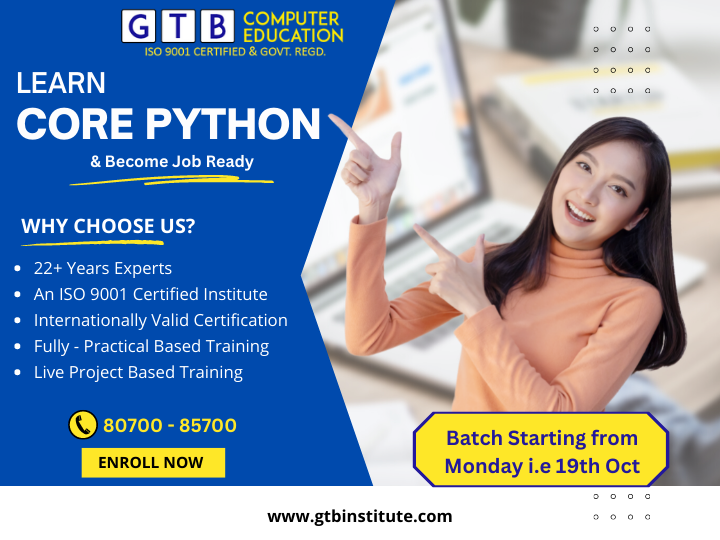 GTB COMPUTER EDUCATION
ISO 9001 CERTIFIED & GOVT. REGD.

LEARN
CORE PYTHON
& Become Job Ready

WHY CHOOSE US?

- 22+ Years Experts
- An ISO 9001 Certified Institute
- Internationally Valid Certification
- Fully - Practical Based Training
- Live Project Based Training

80700 - 85700

ENROLL NOW

Batch Starting from Monday i.e 19th Oct

www.gtbinstitute.com